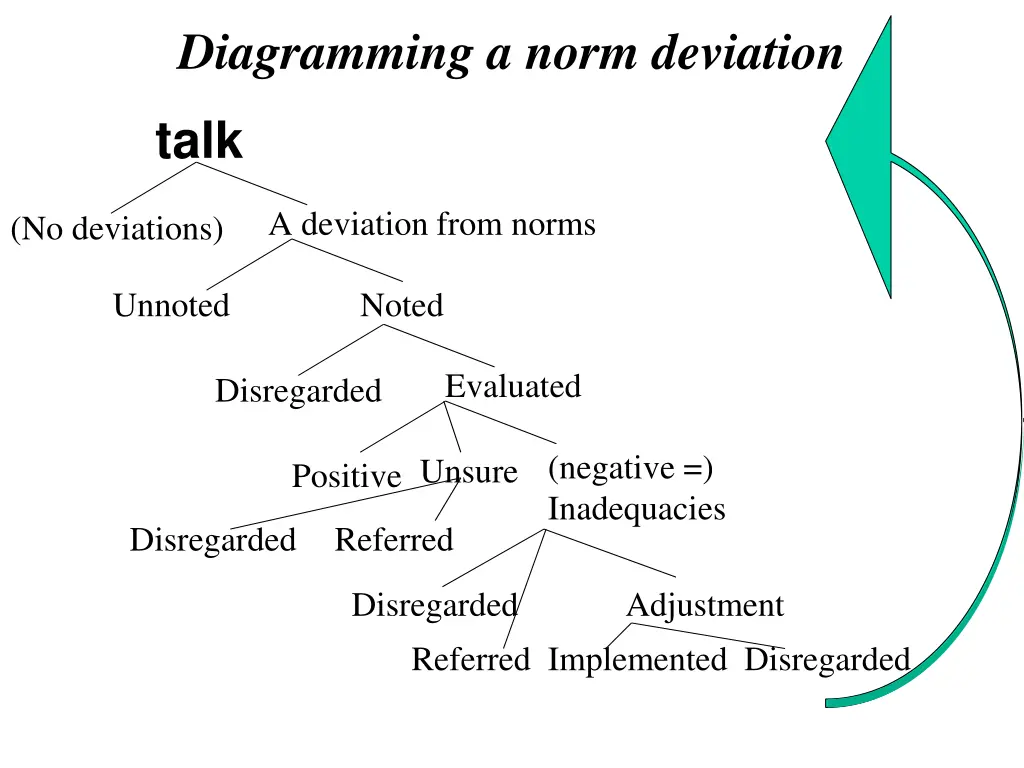 Diagramming a norm deviation

talk

(No deviations)

A deviation from norms

Unnoted

Noted

Disregarded

Evaluated

Positive

Unsure

(negative =) Inadequacies

Disregarded

Referred

Disregarded

Adjustment

Referred

Implemented

Disregarded